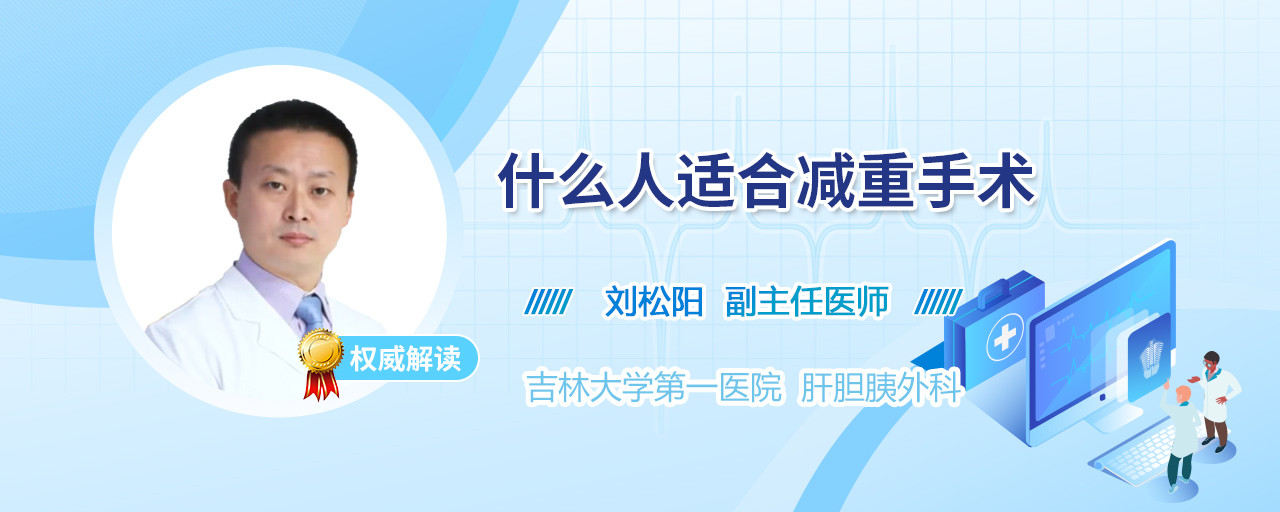 什么人适合减重手术

刘松阳 副主任医师

权威解读

吉林大学第一医院 肝胆胰外科